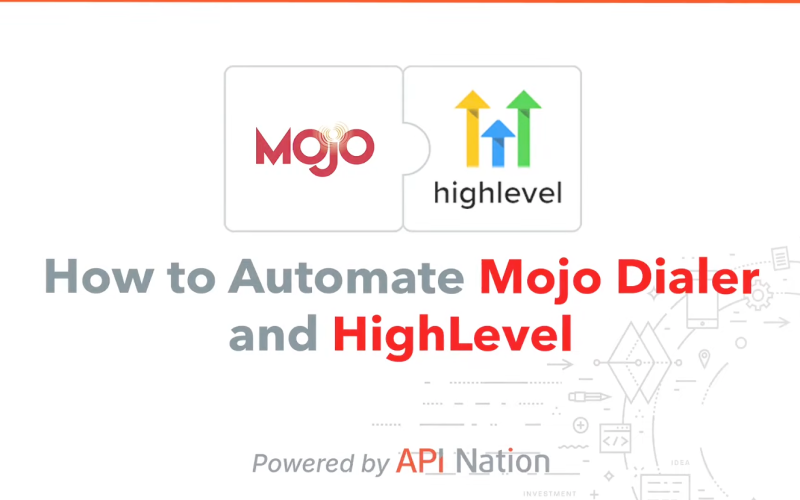 MOJO

highlevel

How to Automate Mojo Dialer and HighLevel

Powered by API Nation

IDEA

INVESTMENT